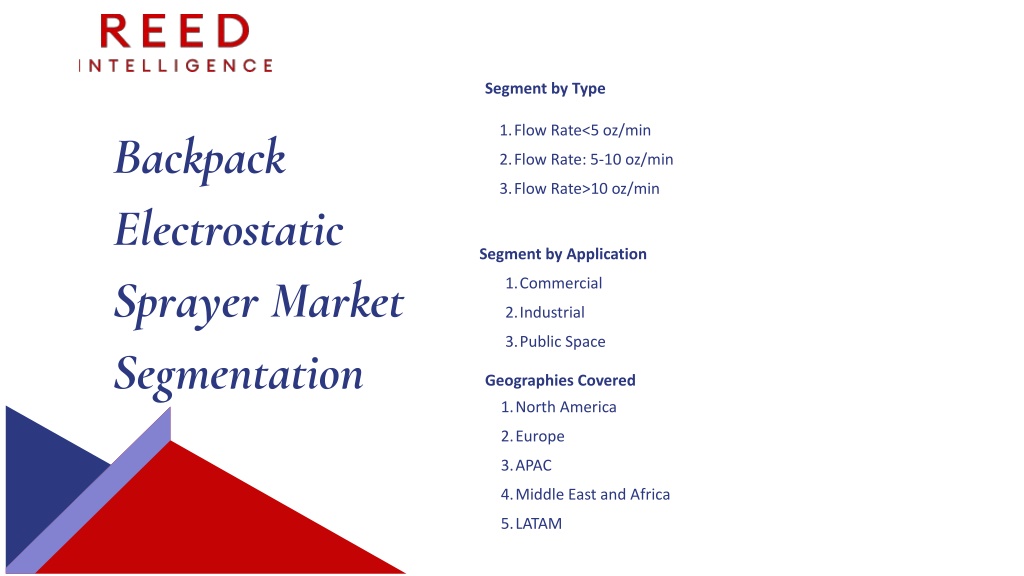 REED
INTELLIGENCE

Backpack Electrostatic Sprayer Market Segmentation

Segment by Type

1. Flow Rate<5 oz/min
2. Flow Rate: 5-10 oz/min
3. Flow Rate>10 oz/min

Segment by Application

1. Commercial
2. Industrial
3. Public Space

Geographies Covered

1. North America
2. Europe
3. APAC
4. Middle East and Africa
5. LATAM